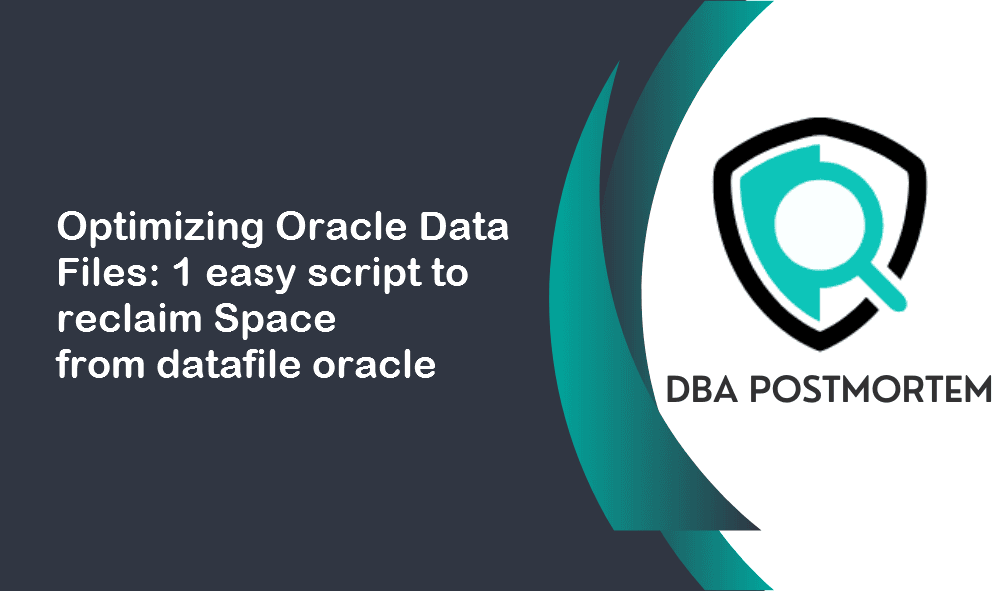 Optimizing Oracle Data Files: 1 easy script to reclaim Space
from datafile oracle

DBA POSTMORTEM